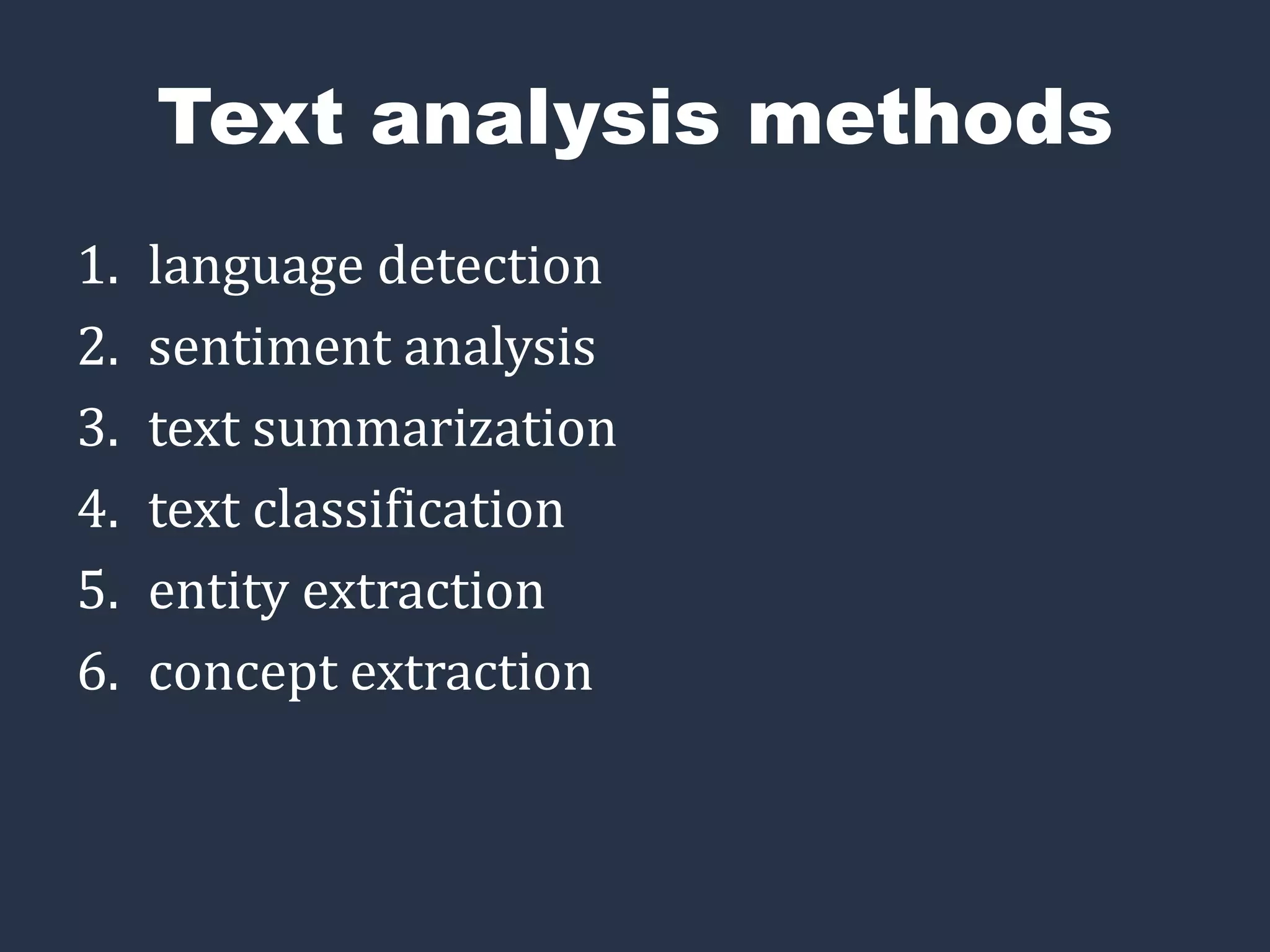 Text analysis methods

1. language detection
2. sentiment analysis
3. text summarization
4. text classification
5. entity extraction
6. concept extraction